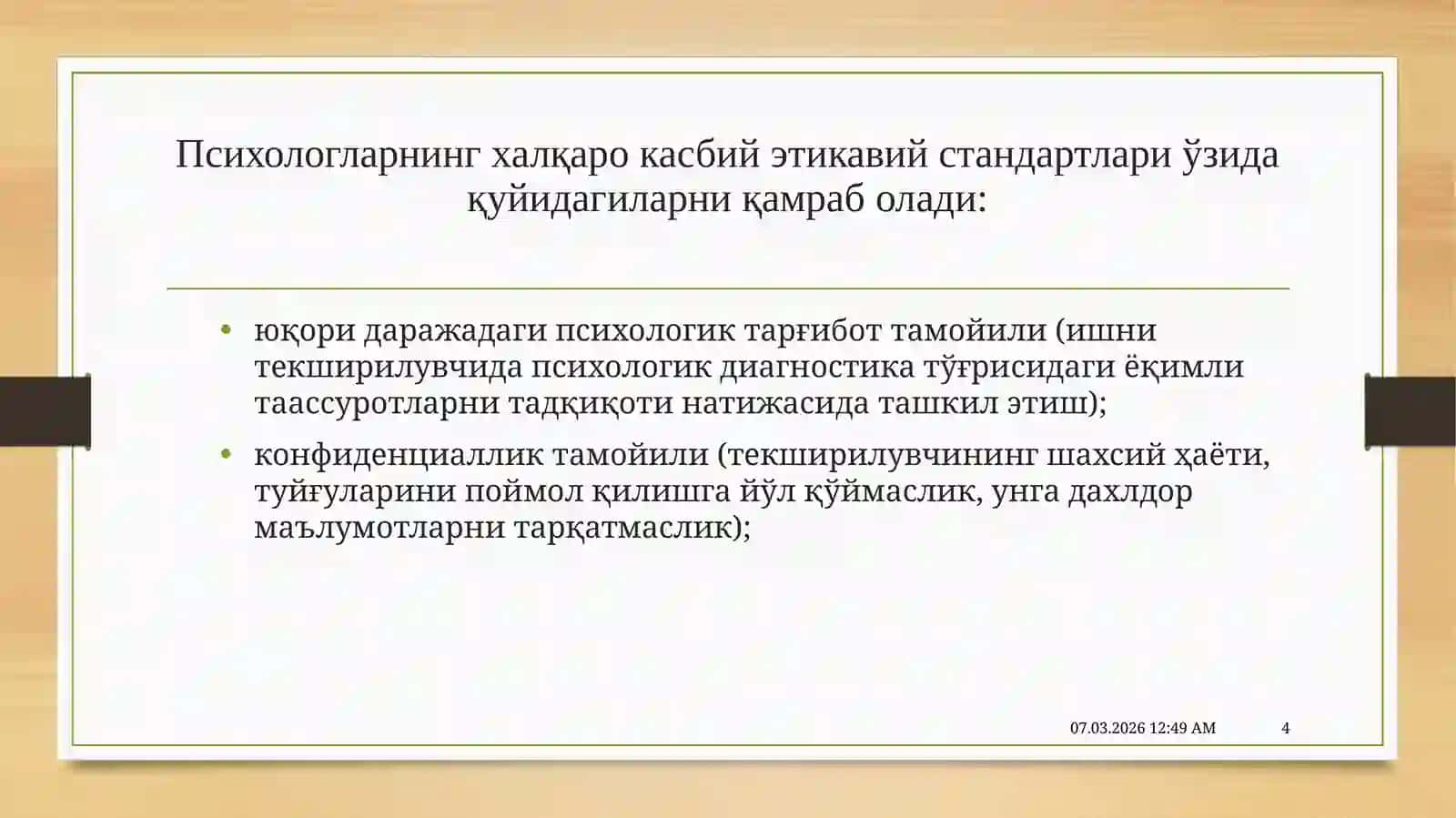 Психологларнинг халқаро касбий этикавий стандартлари ўзида қуйидагиларни қамраб олади:

• юқори даражадаги психологик тарғибот тамойили (ишни текширилувчида психологик диагностика тўғрисидаги ёқимли таассуротларни тадқиқоти натижасида ташкил этиш);
• конфиденциаллик тамойили (текширилувчининг шахсий ҳаёти, туйғуларини поймол қилишга йўл қўймаслик, унга дахлдор маълумотларни тарқатмаслик);

07.03.2026 12:49 AM 4